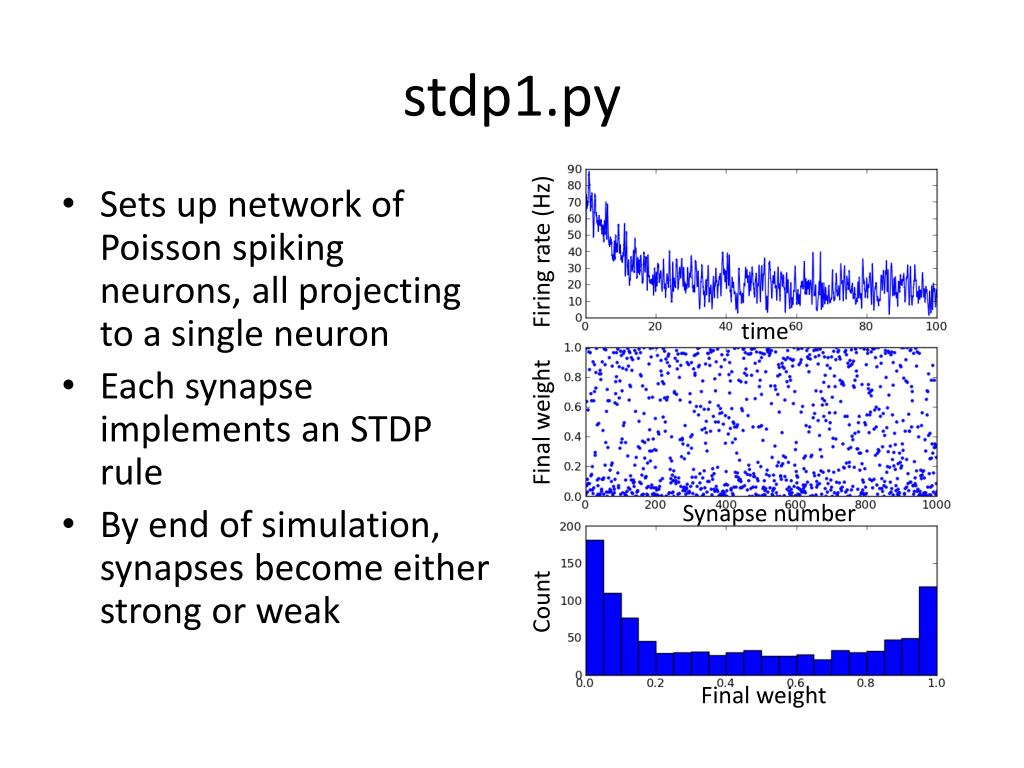 stdp1.py

• Sets up network of Poisson spiking neurons, all projecting to a single neuron
• Each synapse implements an STDP rule
• By end of simulation, synapses become either strong or weak

Firing rate (Hz)
90
80
70
60
50
40
30
20
10
0
0
20
40
60
80
100
time

Final weight
1.0
0.8
0.6
0.4
0.2
0.0
0
200
400
600
800
1000
Synapse number

Count
200
150
100
50
0
0.0
0.2
0.4
0.6
0.8
1.0
Final weight